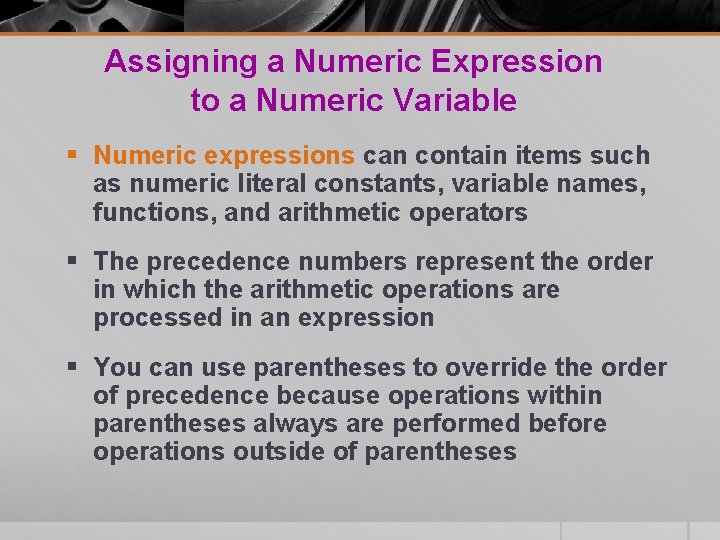 Assigning a Numeric Expression to a Numeric Variable

▪ Numeric expressions can contain items such as numeric literal constants, variable names, functions, and arithmetic operators

▪ The precedence numbers represent the order in which the arithmetic operations are processed in an expression

▪ You can use parentheses to override the order of precedence because operations within parentheses always are performed before operations outside of parentheses